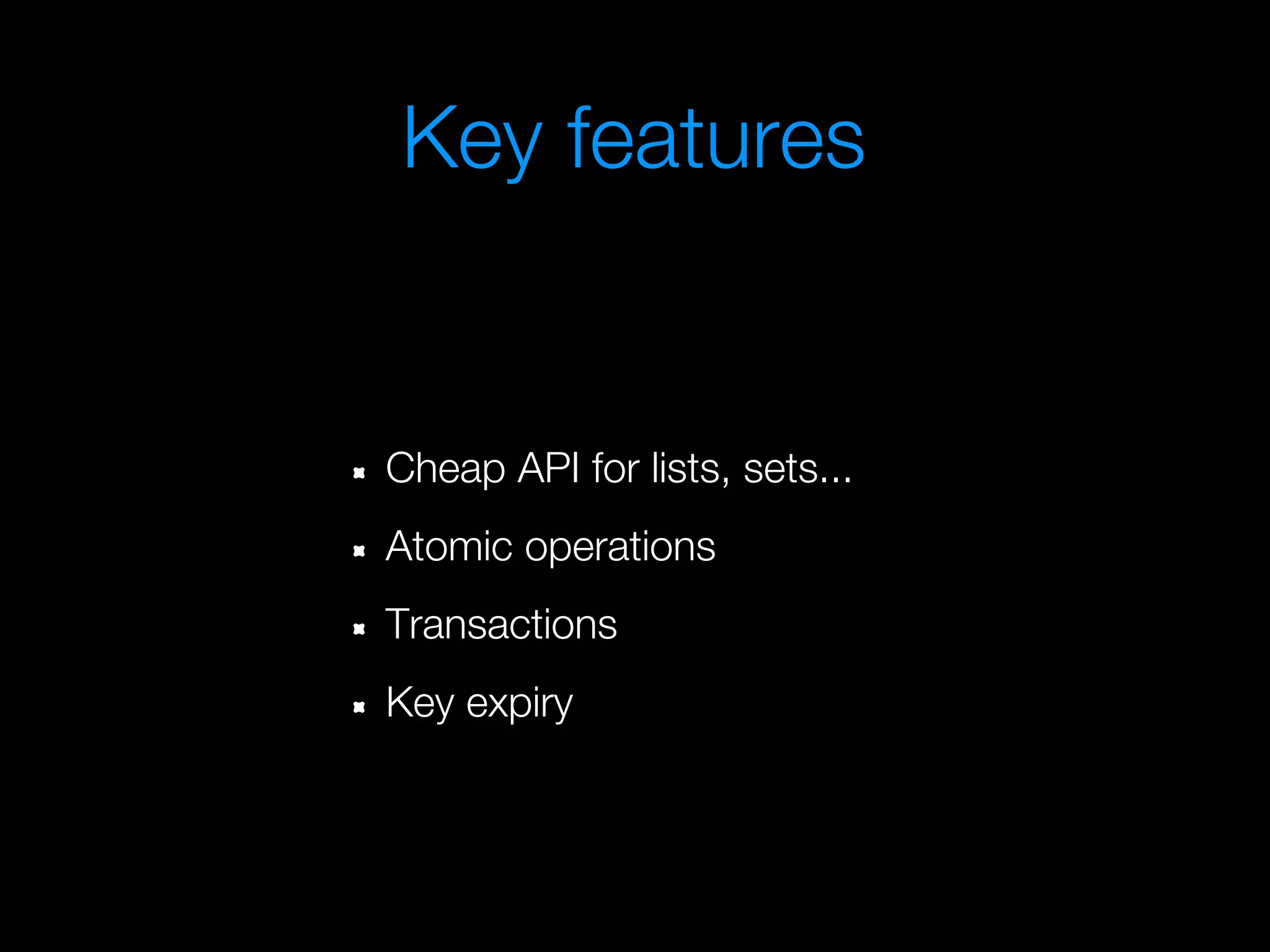 Key features

- Cheap API for lists, sets...
- Atomic operations
- Transactions
- Key expiry